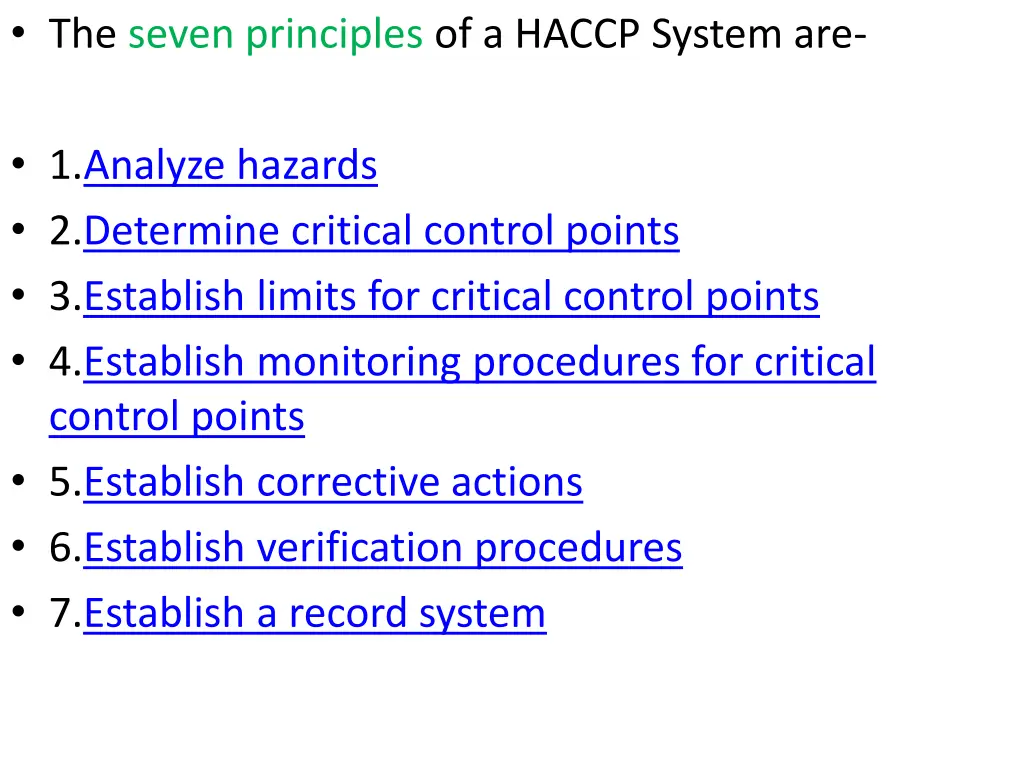 • The seven principles of a HACCP System are-

• 1.Analyze hazards
• 2.Determine critical control points
• 3.Establish limits for critical control points
• 4.Establish monitoring procedures for critical control points
• 5.Establish corrective actions
• 6.Establish verification procedures
• 7.Establish a record system